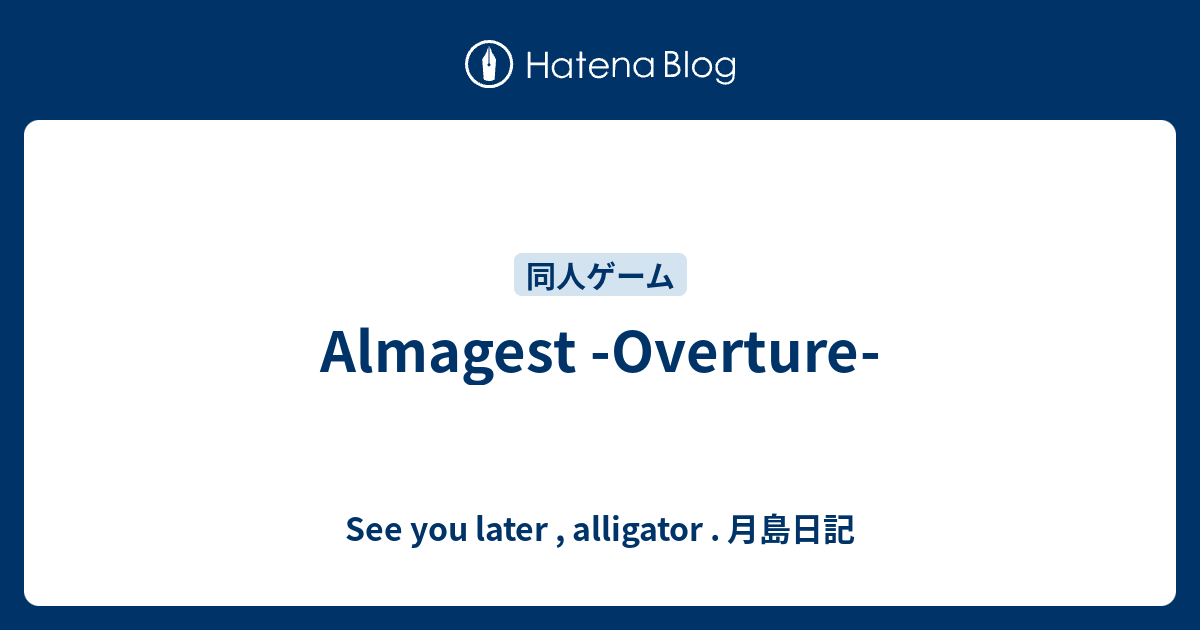 Hatena Blog

同人ゲーム

Almagest -Overture-

See you later , alligator . 月島日記